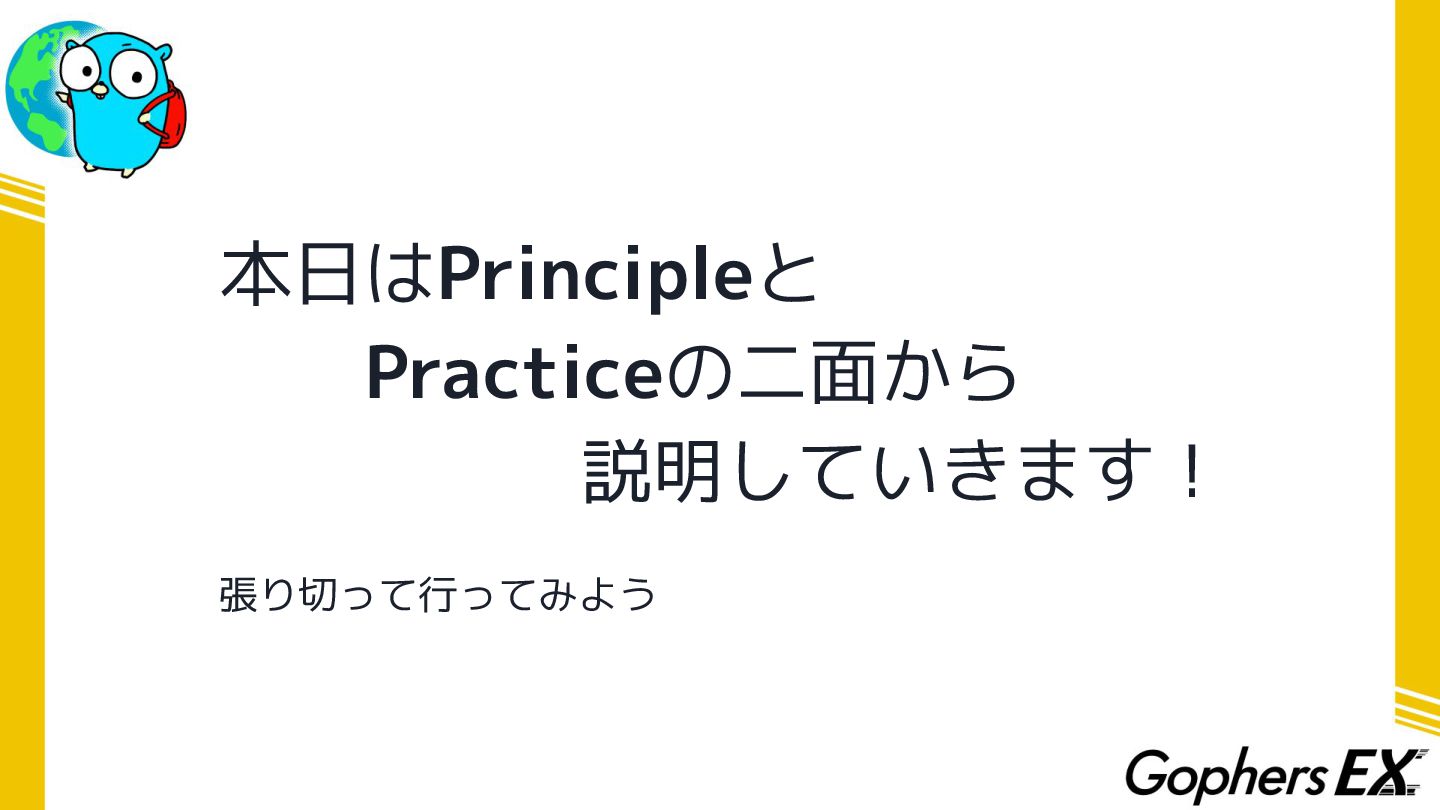 本日はPrincipleと
Practiceの二面から
説明していきます！

張り切って行ってみよう

Gophers EX